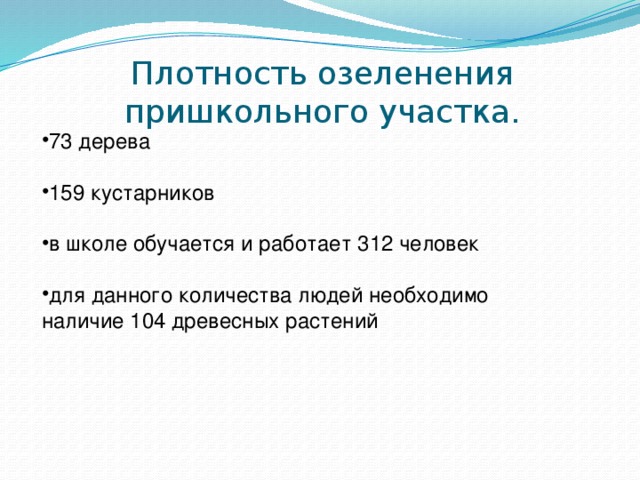 Плотность озеленения пришкольного участка.

•73 дерева

•159 кустарников

•в школе обучается и работает 312 человек

•для данного количества людей необходимо наличие 104 древесных растений